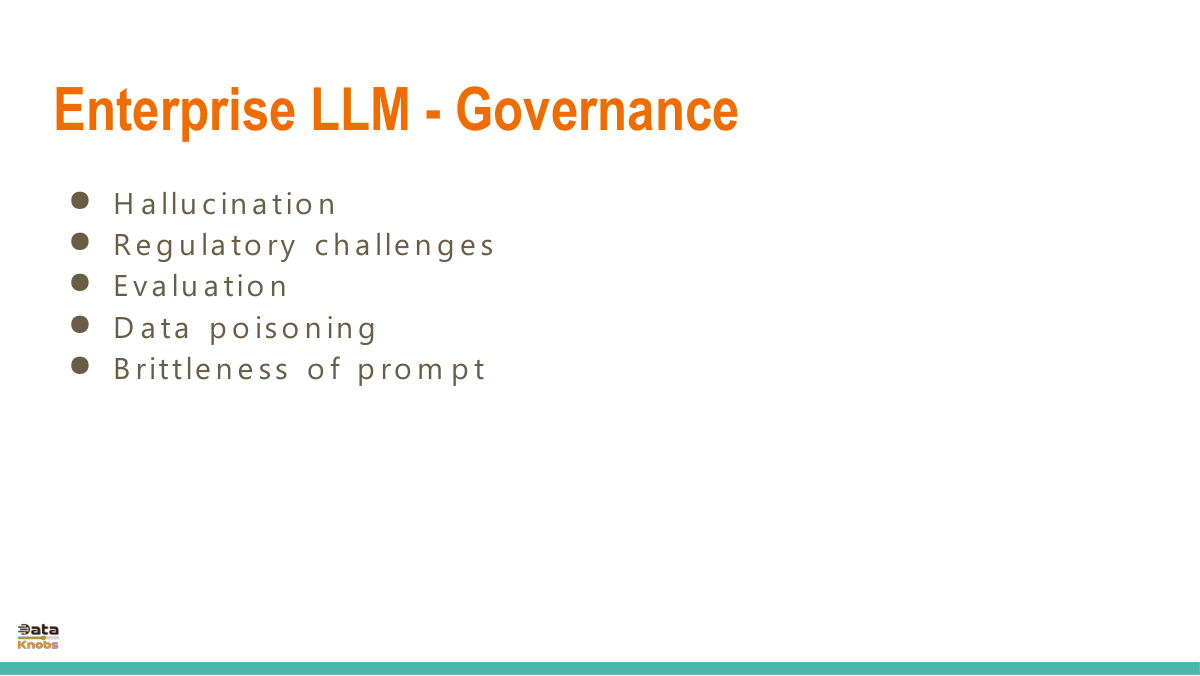 Enterprise LLM - Governance

- Hallucination
- Regulatory challenges
- Evaluation
- Data poisoning
- Brittleness of prompt

Data Knobs